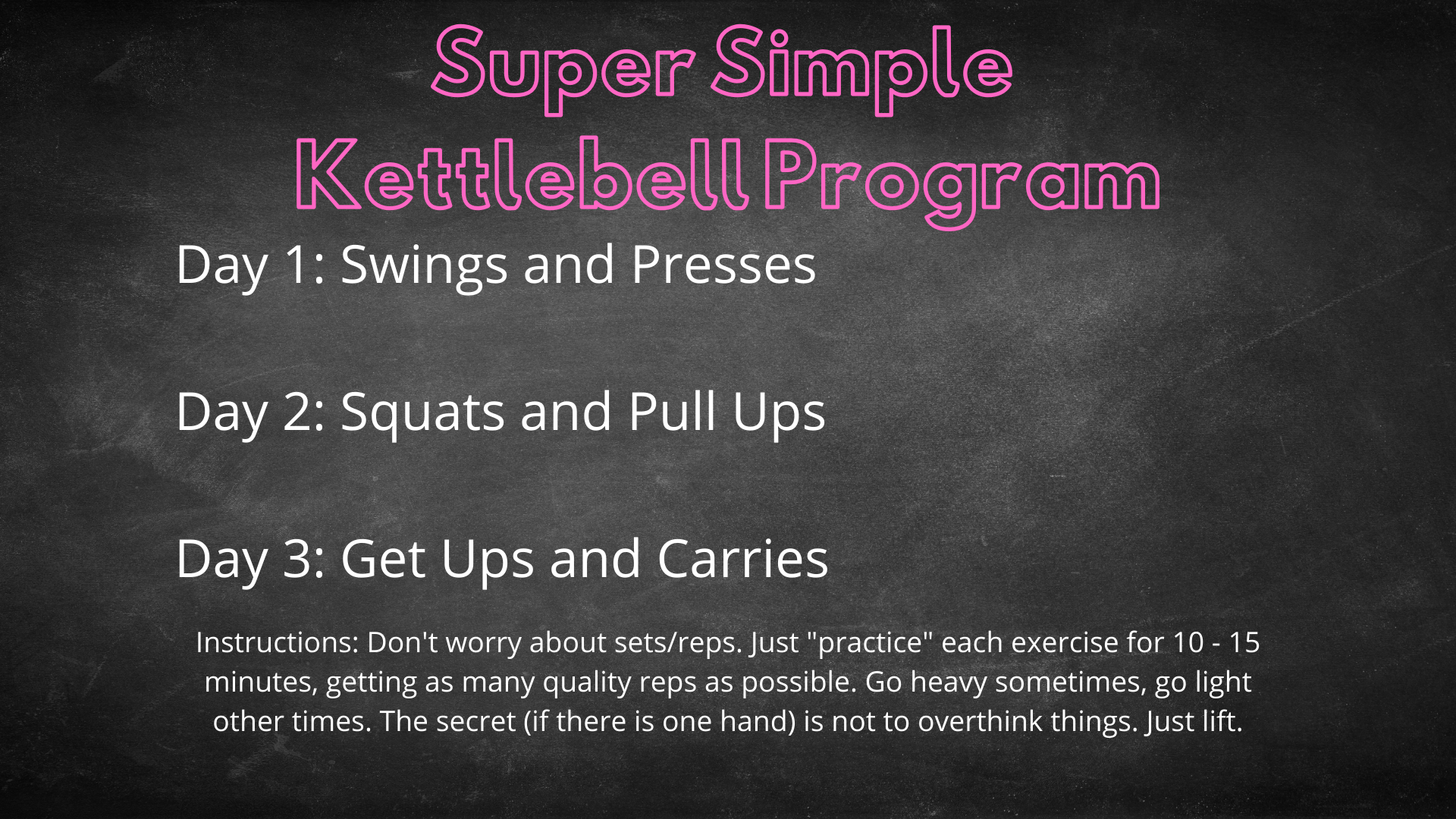 Super Simple
Kettlebell Program

Day 1: Swings and Presses

Day 2: Squats and Pull Ups

Day 3: Get Ups and Carries

Instructions: Don't worry about sets/reps. Just "practice" each exercise for 10 - 15 minutes, getting as many quality reps as possible. Go heavy sometimes, go light other times. The secret (if there is one hand) is not to overthink things. Just lift.